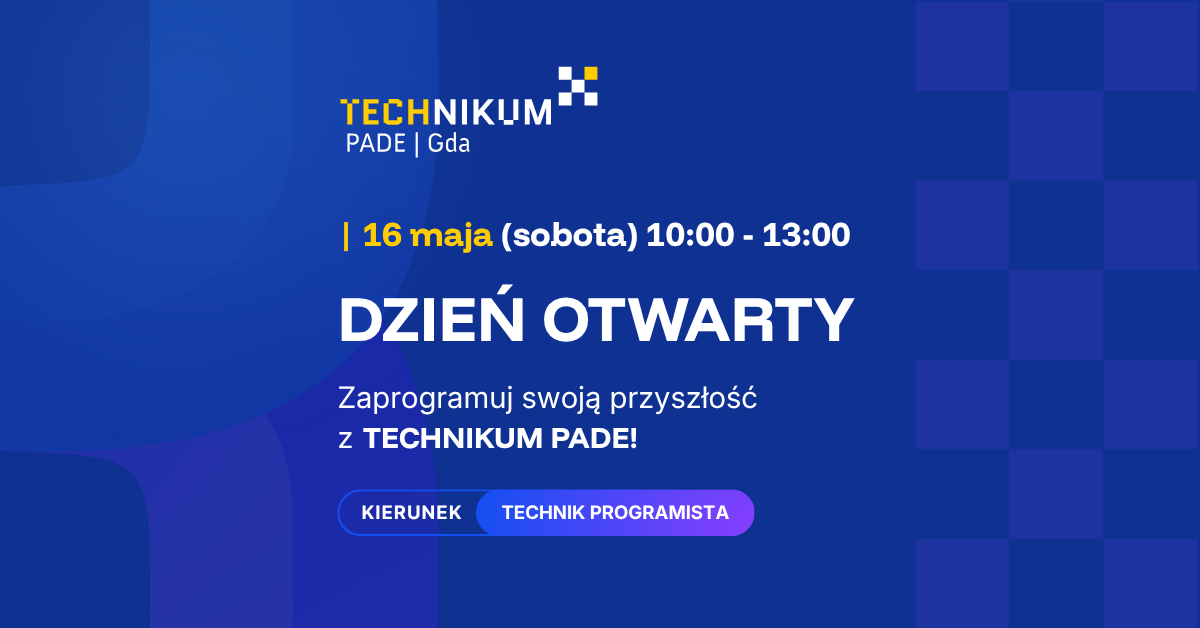 TECHNIKUM
PADE | Gda

| 16 maja (sobota) 10:00 - 13:00

DZIEŃ OTWARTY

Zaprogramuj swoją przyszłość z TECHNIKUM PADE!

KIERUNEK TECHNIK PROGRAMISTA